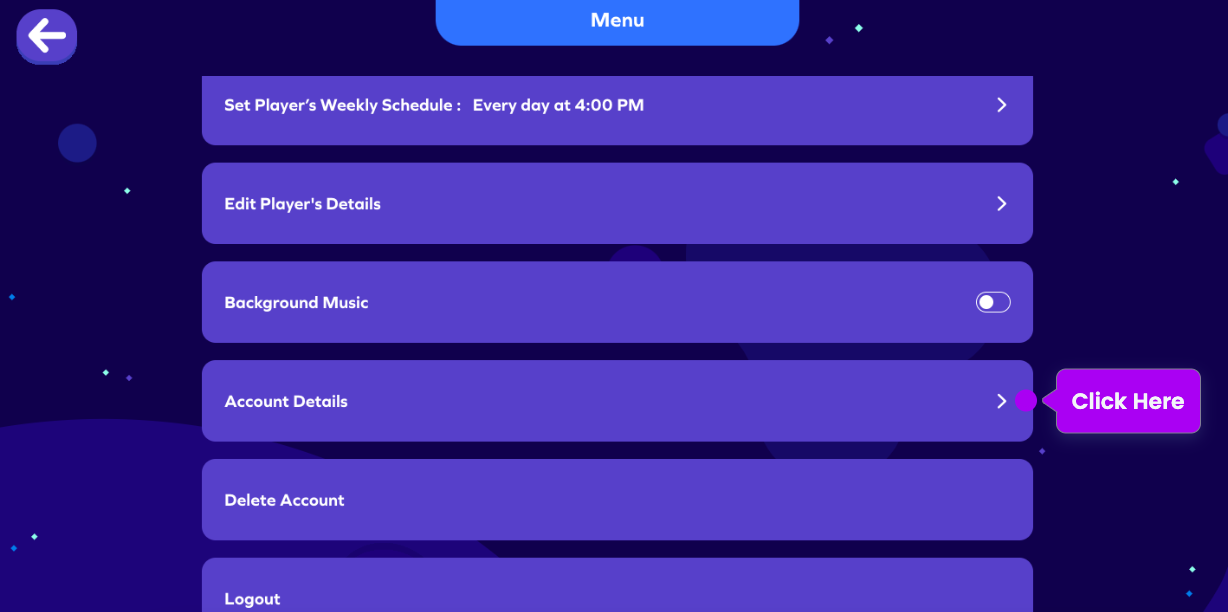 Menu

Set Player's Weekly Schedule : Every day at 4:00 PM

Edit Player's Details

Background Music

Account Details

Click Here

Delete Account

Logout